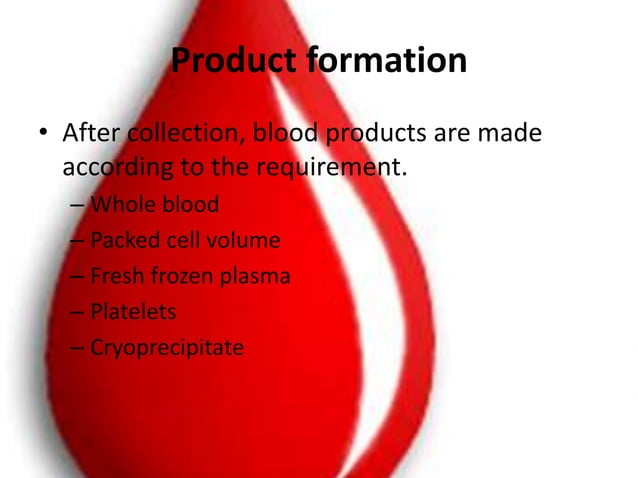 Product formation

• After collection, blood products are made according to the requirement.
– Whole blood
– Packed cell volume
– Fresh frozen plasma
– Platelets
– Cryoprecipitate